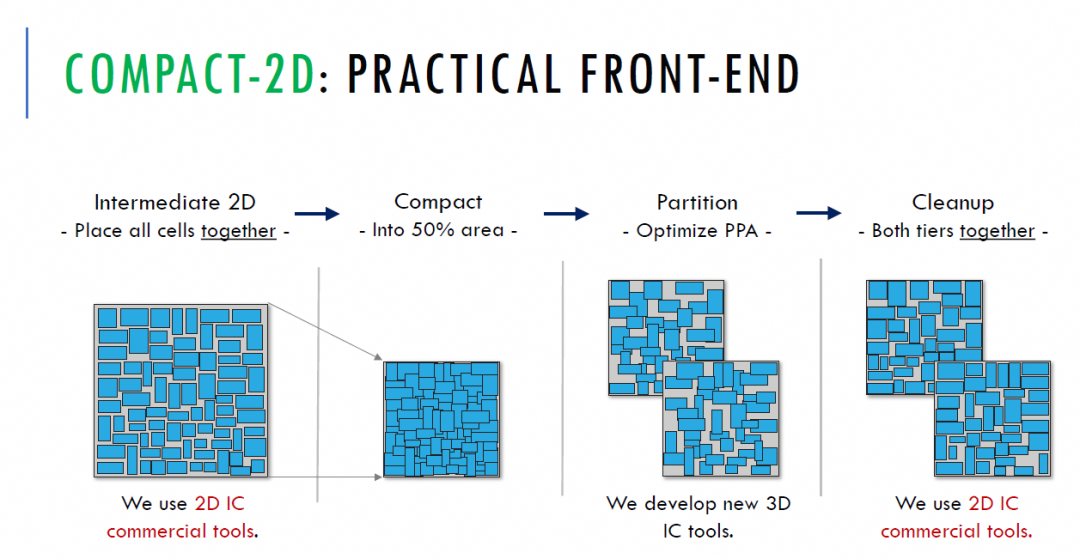 COMPACT-2D: PRACTICAL FRONT-END

Intermediate 2D
- Place all cells together -

Compact
- Into 50% area -

Partition
- Optimize PPA -

Cleanup
- Both tiers together -

We use 2D IC commercial tools.

We develop new 3D IC tools.

We use 2D IC commercial tools.